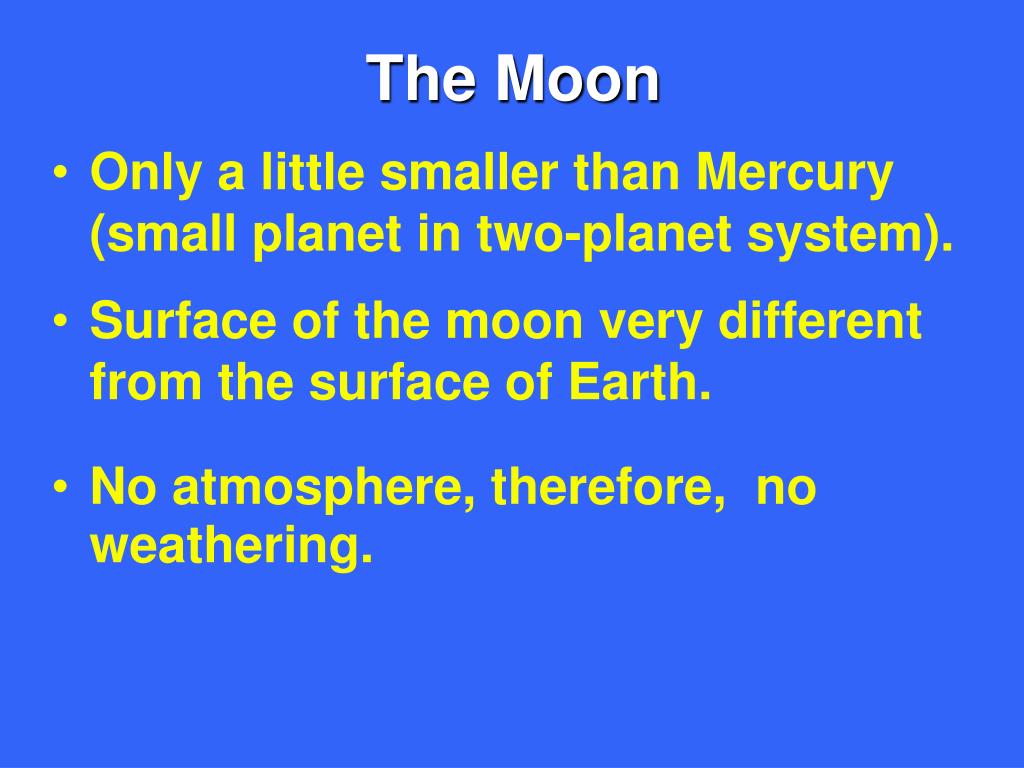 The Moon

• Only a little smaller than Mercury (small planet in two-planet system).

• Surface of the moon very different from the surface of Earth.

• No atmosphere, therefore, no weathering.